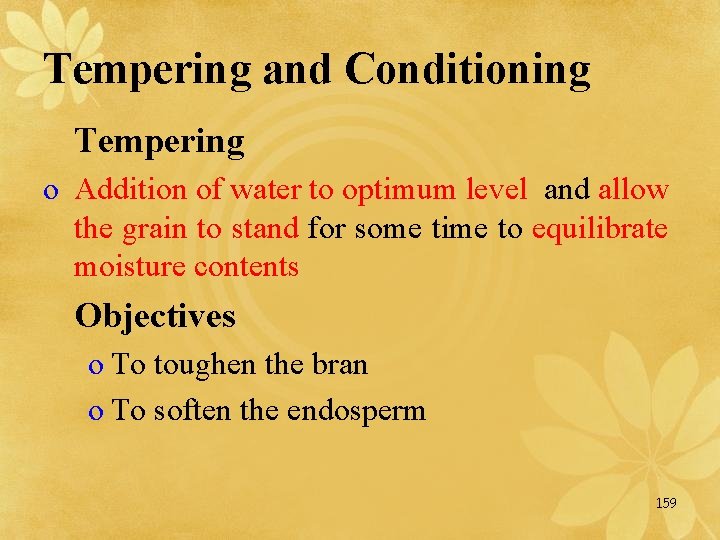 Tempering and Conditioning

Tempering

o Addition of water to optimum level and allow the grain to stand for some time to equilibrate moisture contents

Objectives

o To toughen the bran

o To soften the endosperm

159